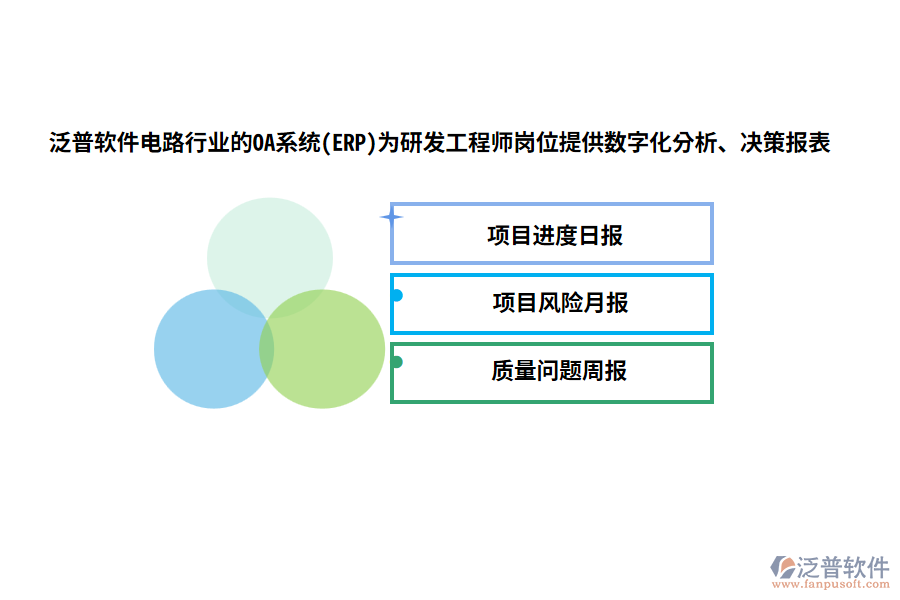 泛普软件电路行业的OA系统(ERP)为研发工程师岗位提供数字化分析、决策报表

项目进度日报

项目风险月报

质量问题周报

泛普软件
www.fanpusoft.com